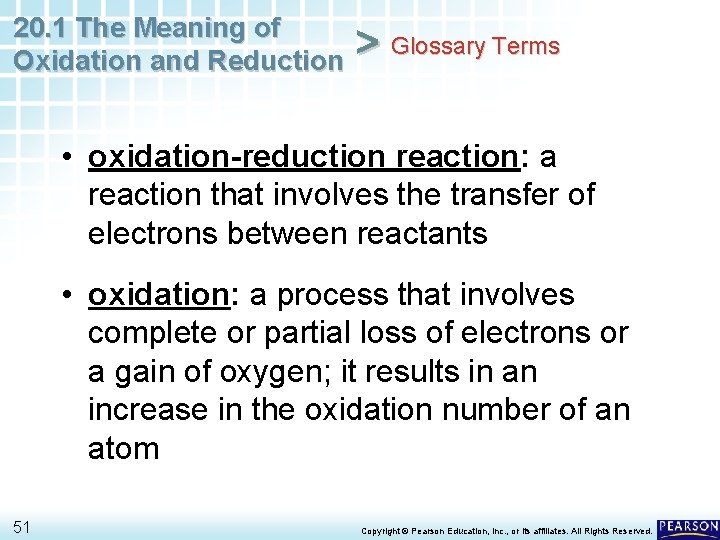 20.1 The Meaning of Oxidation and Reduction > Glossary Terms

• oxidation-reduction reaction: a reaction that involves the transfer of electrons between reactants

• oxidation: a process that involves complete or partial loss of electrons or a gain of oxygen; it results in an increase in the oxidation number of an atom

51

Copyright © Pearson Education, Inc., or its affiliates. All Rights Reserved.

PEARSON